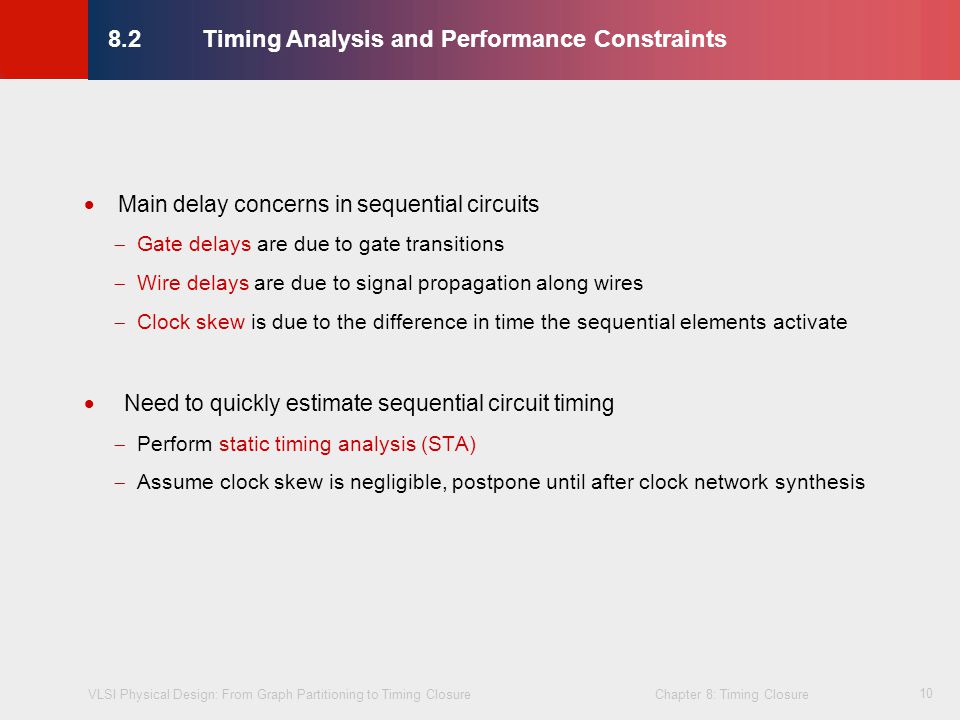 8.2 Timing Analysis and Performance Constraints

• Main delay concerns in sequential circuits
– Gate delays are due to gate transitions
– Wire delays are due to signal propagation along wires
– Clock skew is due to the difference in time the sequential elements activate

• Need to quickly estimate sequential circuit timing
– Perform static timing analysis (STA)
– Assume clock skew is negligible, postpone until after clock network synthesis

VLSI Physical Design: From Graph Partitioning to Timing Closure

Chapter 8: Timing Closure

10